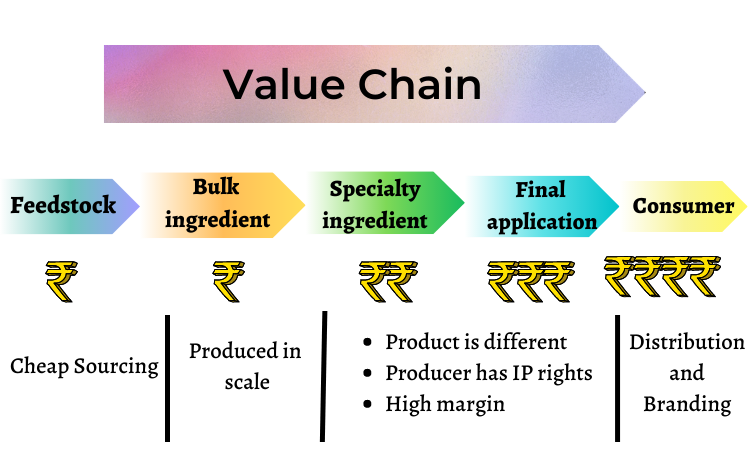 Value Chain

Feedstock

Bulk ingredient

Specialty ingredient

Final application

Consumer

₹

₹

₹₹

₹₹₹

₹₹₹₹

Cheap Sourcing

Produced in scale

- Product is different
- Producer has IP rights
- High margin

Distribution and Branding